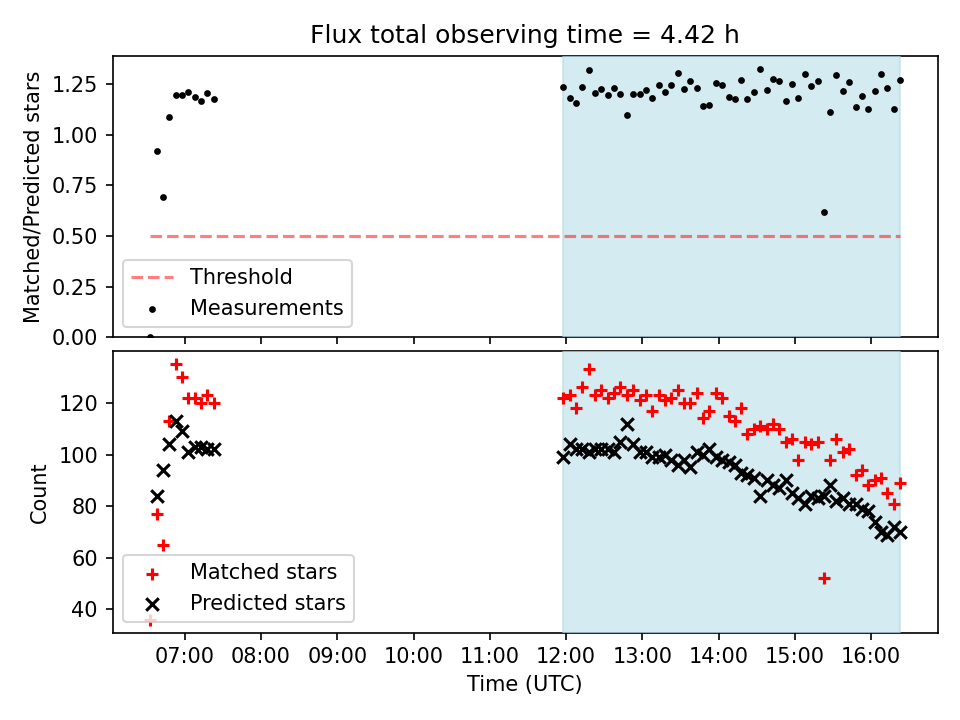 Flux total observing time = 4.42 h

Matched/Predicted stars

1.25
1.00
0.75
0.50
0.25
0.00

Threshold
Measurements

Count

120
100
80
60
40

Matched stars
Predicted stars

07:00 08:00 09:00 10:00 11:00 12:00 13:00 14:00 15:00 16:00

Time (UTC)